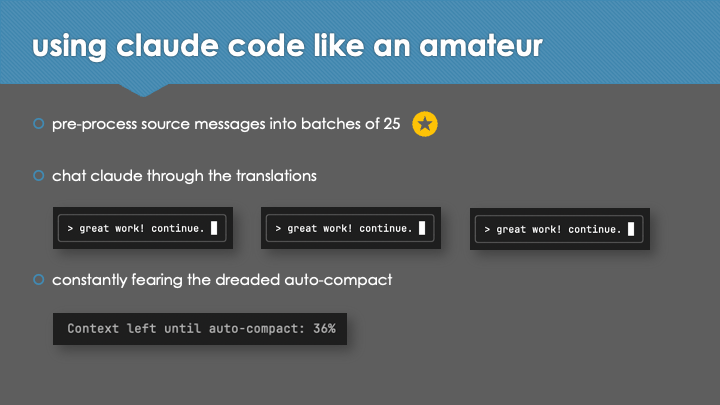 using claude code like an amateur

pre-process source messages into batches of 25

chat claude through the translations

> great work! continue.

> great work! continue.

> great work! continue.

constantly fearing the dreaded auto-compact

Context left until auto-compact: 36%